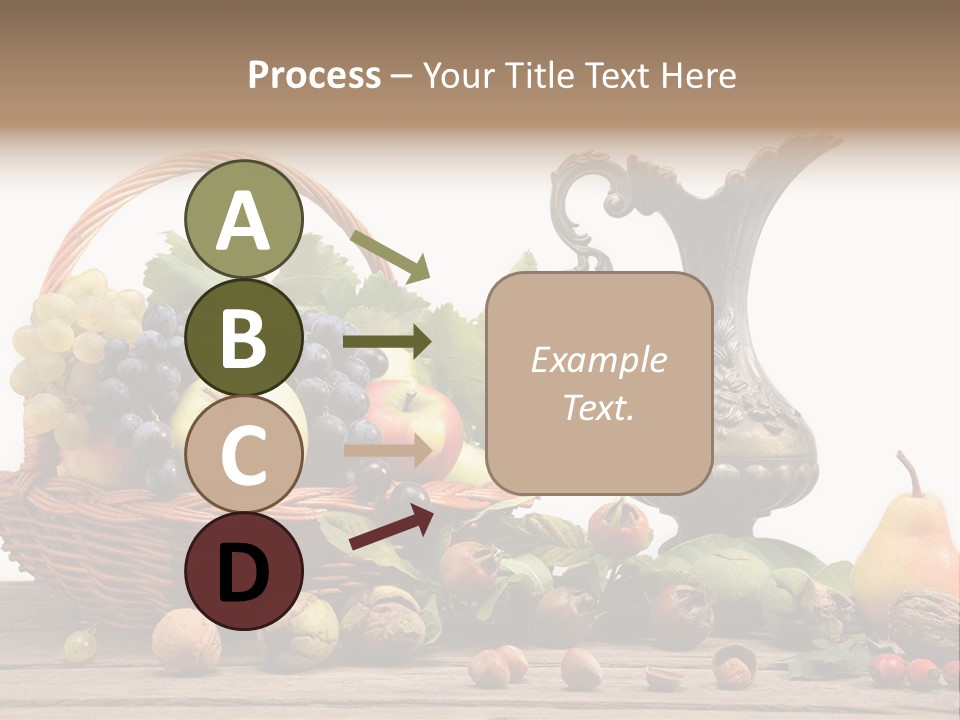 Process – Your Title Text Here

A

B

C

D

Example Text.